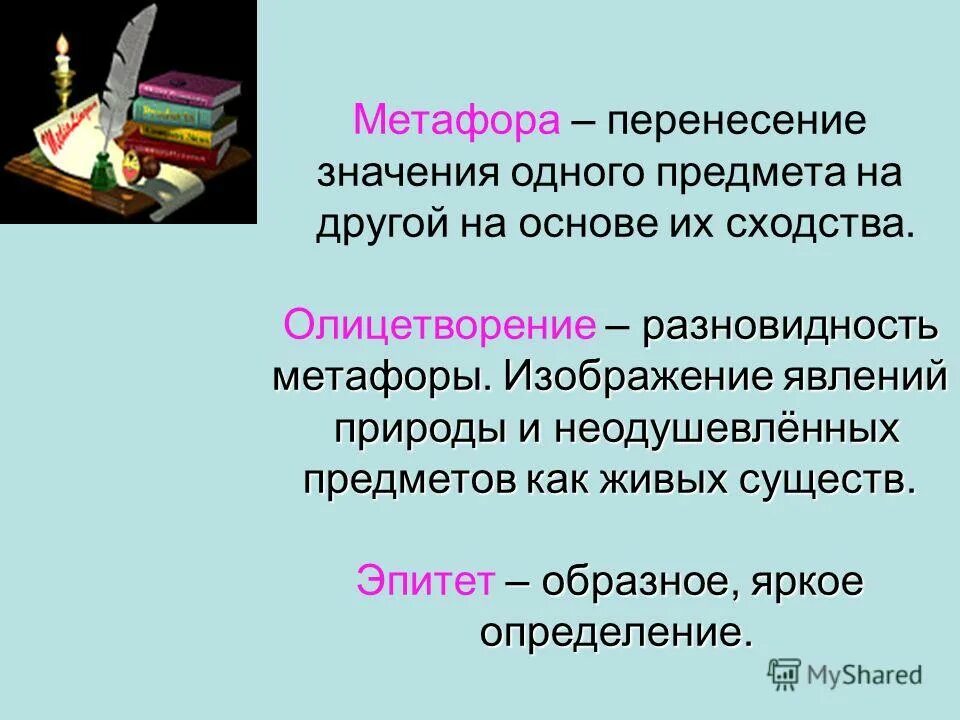 Метафора – перенесение значения одного предмета на другой на основе их сходства.

Олицетворение – разновидность метафоры. Изображение явлений природы и неодушевлённых предметов как живых существ.

Эпитет – образное, яркое определение.

MyShared